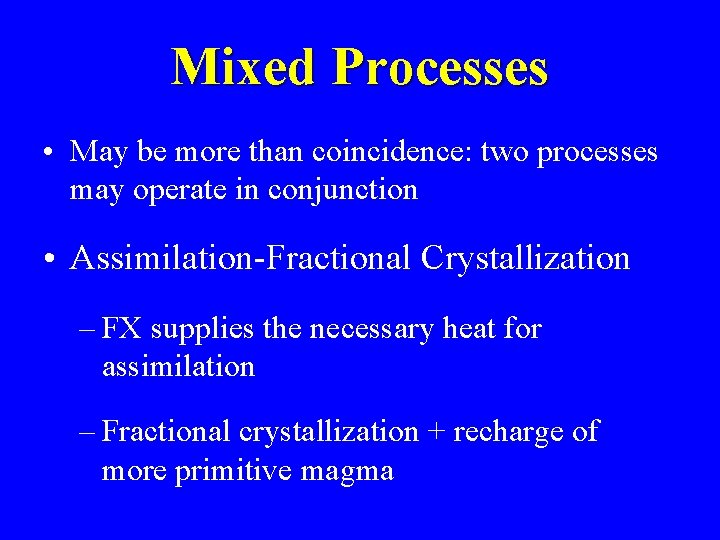 Mixed Processes

• May be more than coincidence: two processes may operate in conjunction

• Assimilation-Fractional Crystallization

– FX supplies the necessary heat for assimilation

– Fractional crystallization + recharge of more primitive magma